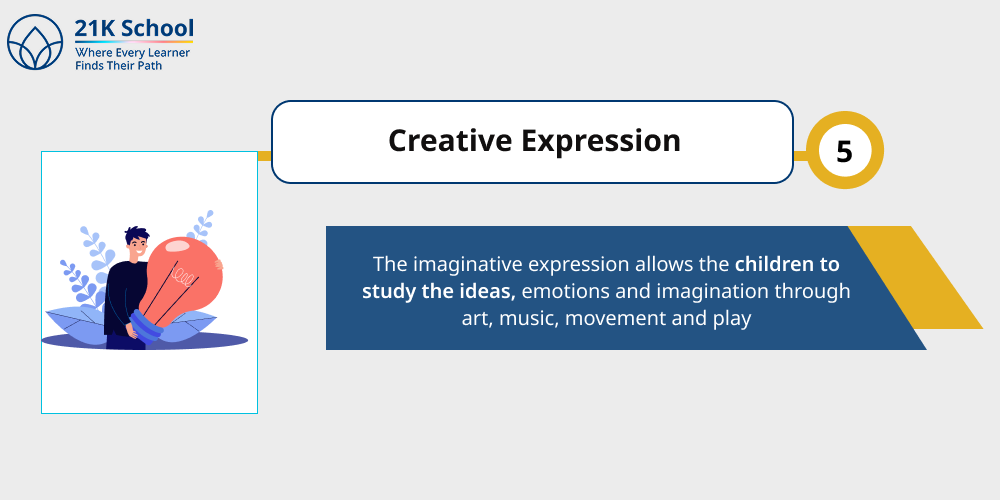 21K School
Where Every Learner Finds Their Path

Creative Expression

5

The imaginative expression allows the children to study the ideas, emotions and imagination through art, music, movement and play